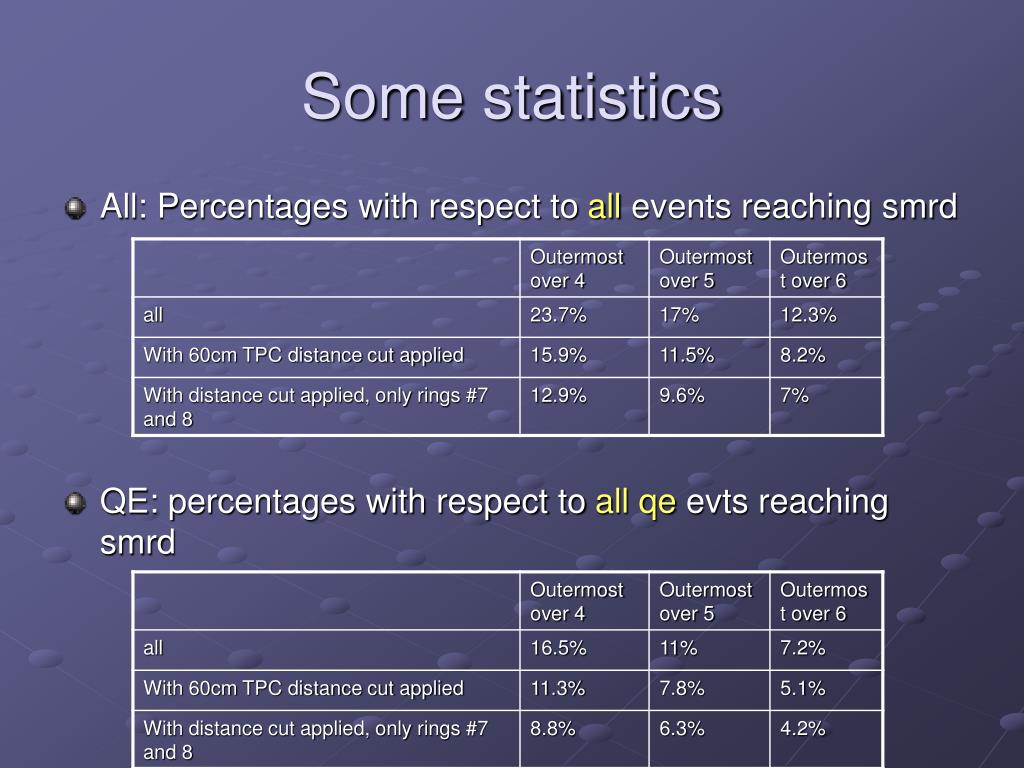 Some statistics

All: Percentages with respect to all events reaching smrd

| | Outermost over 4 | Outermost over 5 | Outermost over 6 |
|---|---|---|---|
| all | 23.7% | 17% | 12.3% |
| With 60cm TPC distance cut applied | 15.9% | 11.5% | 8.2% |
| With distance cut applied, only rings #7 and 8 | 12.9% | 9.6% | 7% |

QE: percentages with respect to all qe evts reaching smrd

| | Outermost over 4 | Outermost over 5 | Outermost over 6 |
|---|---|---|---|
| all | 16.5% | 11% | 7.2% |
| With 60cm TPC distance cut applied | 11.3% | 7.8% | 5.1% |
| With distance cut applied, only rings #7 and 8 | 8.8% | 6.3% | 4.2% |